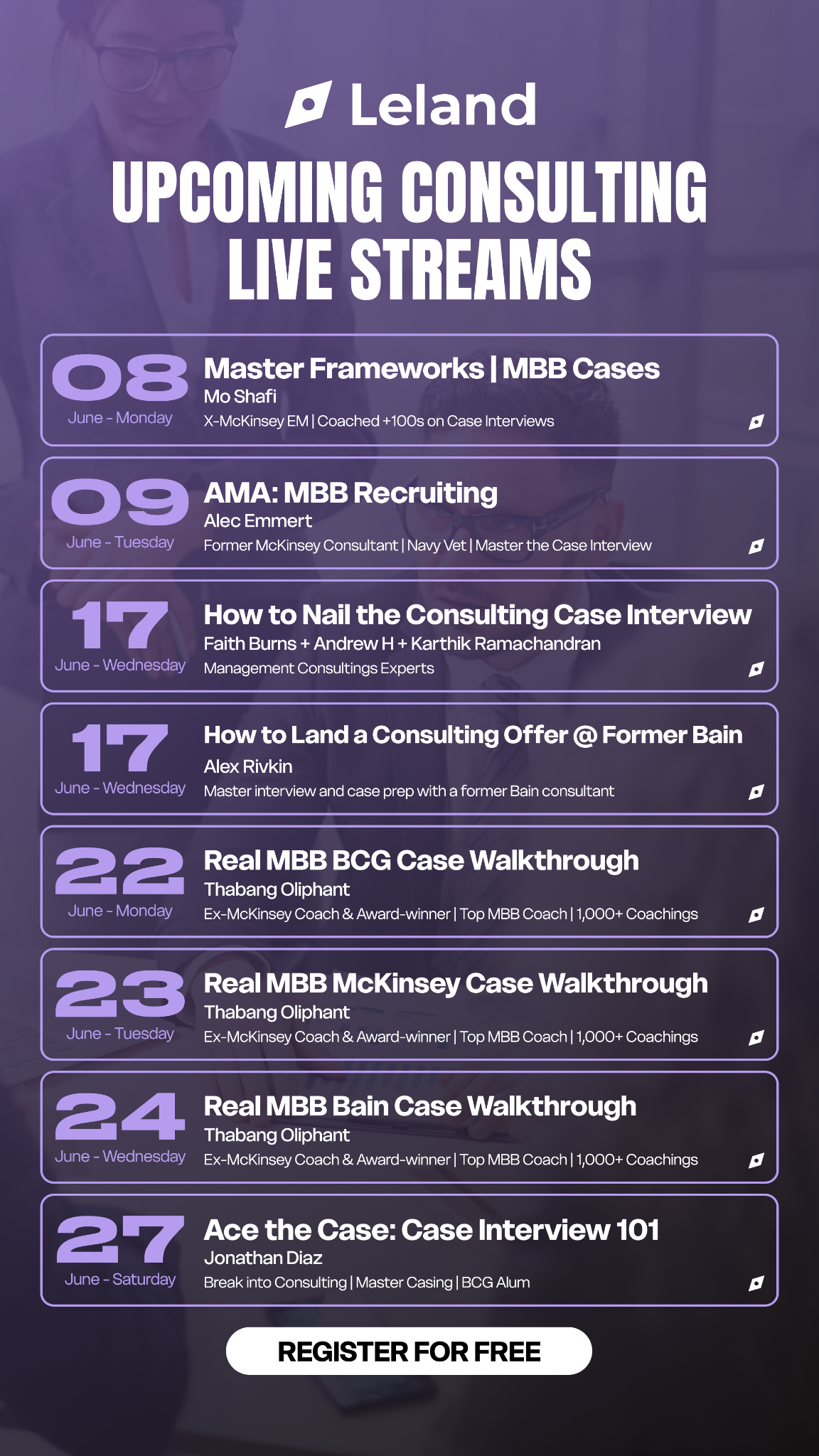 Leland

UPCOMING CONSULTING LIVE STREAMS

08
June - Monday
Master Frameworks | MBB Cases
Mo Shafi
X-McKinsey EM | Coached +100s on Case Interviews

09
June - Tuesday
AMA: MBB Recruiting
Alec Emmert
Former McKinsey Consultant | Navy Vet | Master the Case Interview

17
June - Wednesday
How to Nail the Consulting Case Interview
Faith Burns + Andrew H + Karthik Ramachandran
Management Consultings Experts

17
June - Wednesday
How to Land a Consulting Offer @ Former Bain
Alex Rivkin
Master interview and case prep with a former Bain consultant

22
June - Monday
Real MBB BCG Case Walkthrough
Thabang Oliphant
Ex-McKinsey Coach & Award-winner | Top MBB Coach | 1,000+ Coachings

23
June - Tuesday
Real MBB McKinsey Case Walkthrough
Thabang Oliphant
Ex-McKinsey Coach & Award-winner | Top MBB Coach | 1,000+ Coachings

24
June - Wednesday
Real MBB Bain Case Walkthrough
Thabang Oliphant
Ex-McKinsey Coach & Award-winner | Top MBB Coach | 1,000+ Coachings

27
June - Saturday
Ace the Case: Case Interview 101
Jonathan Diaz
Break into Consulting | Master Casing | BCG Alum

REGISTER FOR FREE